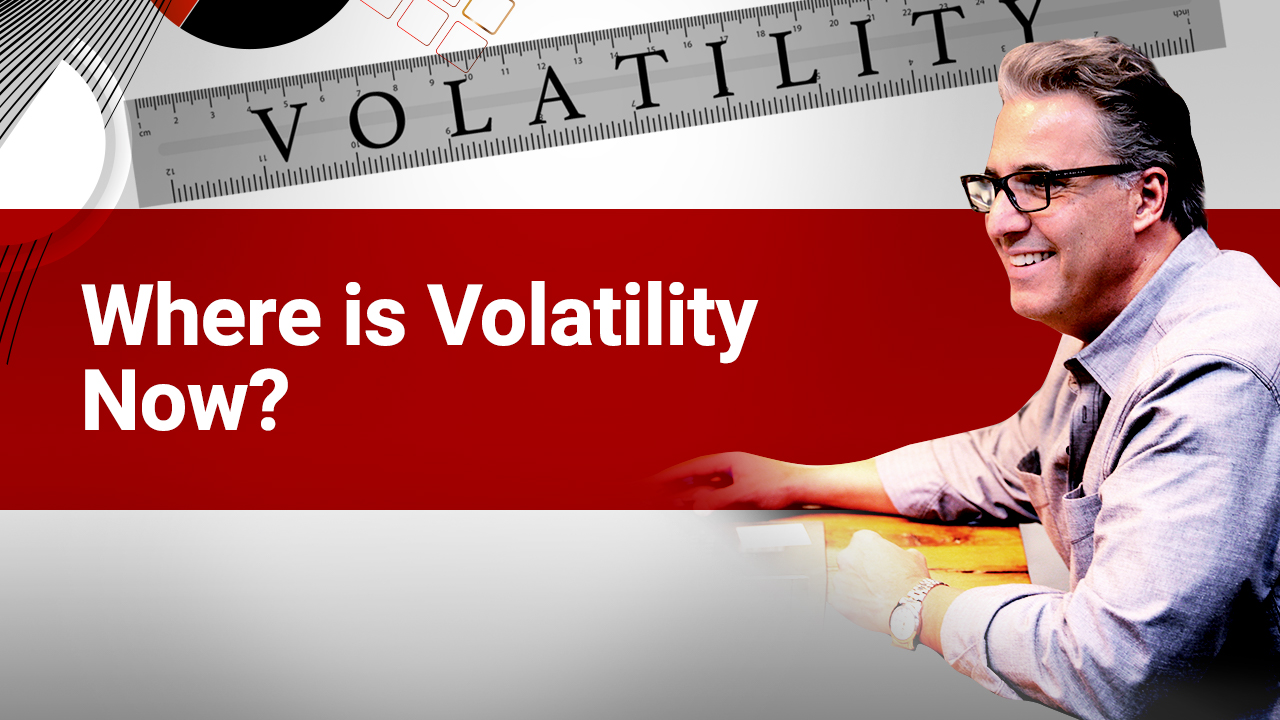 VOLATILITY

Where is Volatility Now?